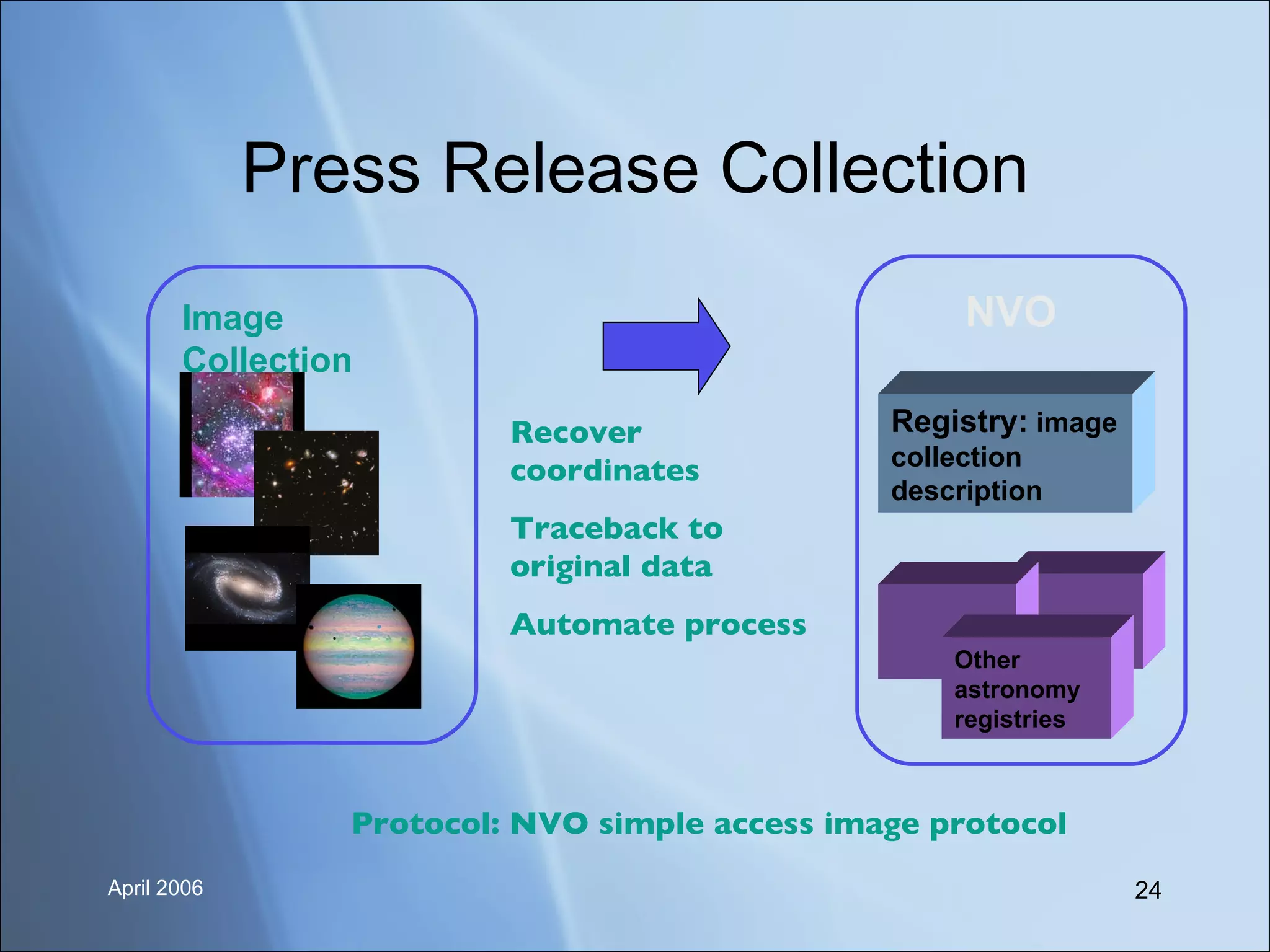 Press Release Collection

Image Collection

Recover coordinates

Traceback to original data

Automate process

NVO

Registry: image collection description

Other astronomy registries

Protocol: NVO simple access image protocol

April 2006

24